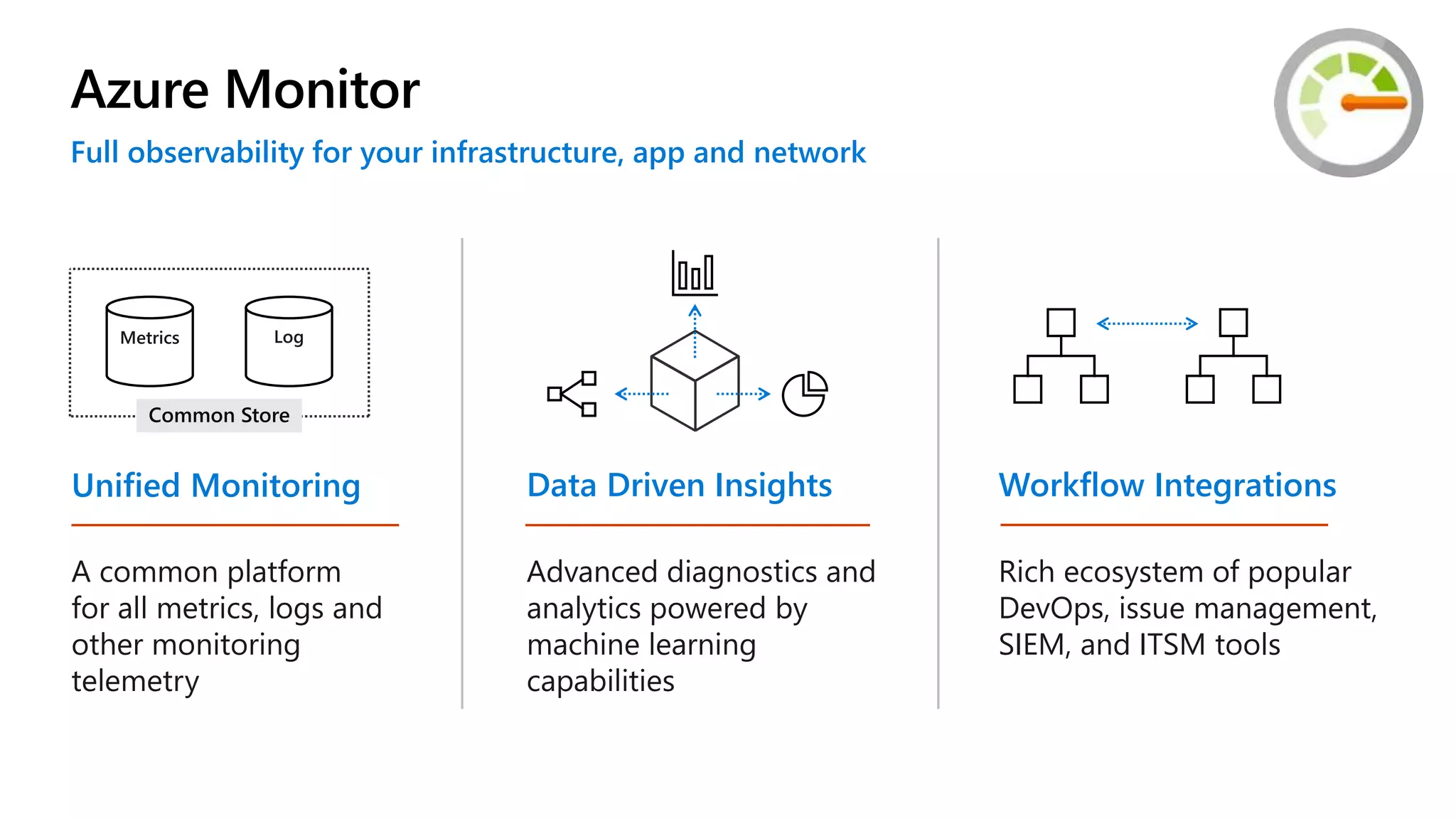 Azure Monitor

Full observability for your infrastructure, app and network

Metrics

Log

Common Store

Unified Monitoring

A common platform for all metrics, logs and other monitoring telemetry

Data Driven Insights

Advanced diagnostics and analytics powered by machine learning capabilities

Workflow Integrations

Rich ecosystem of popular DevOps, issue management, SIEM, and ITSM tools